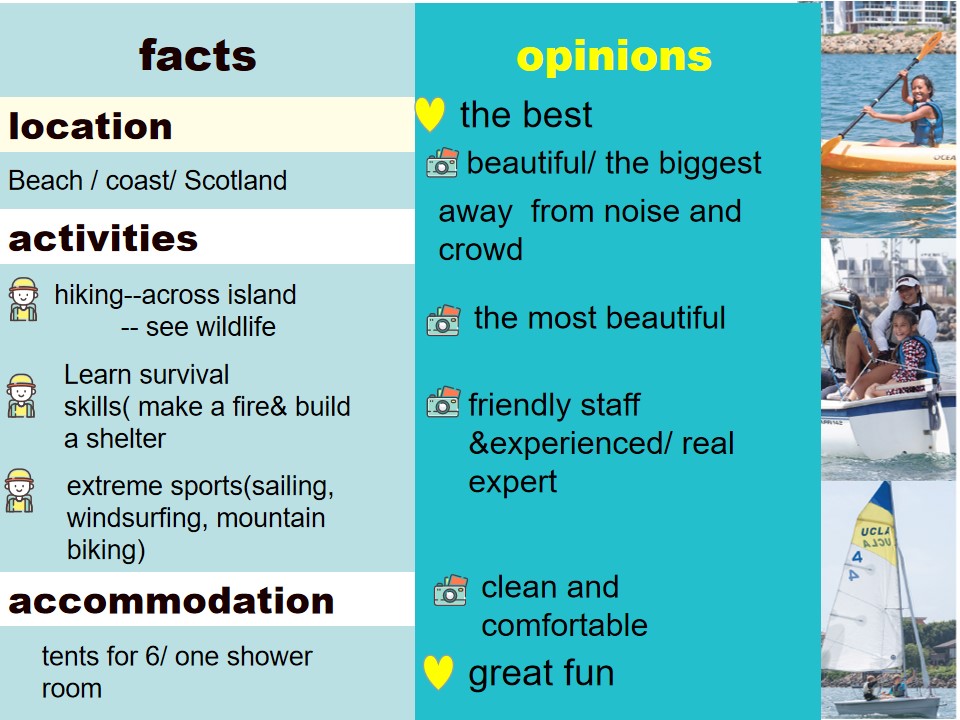 facts

location

Beach / coast/ Scotland

activities

hiking--across island
-- see wildlife

Learn survival skills( make a fire& build a shelter

extreme sports(sailing, windsurfing, mountain biking)

accommodation

tents for 6/ one shower room

opinions

the best

beautiful/ the biggest

away from noise and crowd

the most beautiful

friendly staff &experienced/ real expert

clean and comfortable

great fun